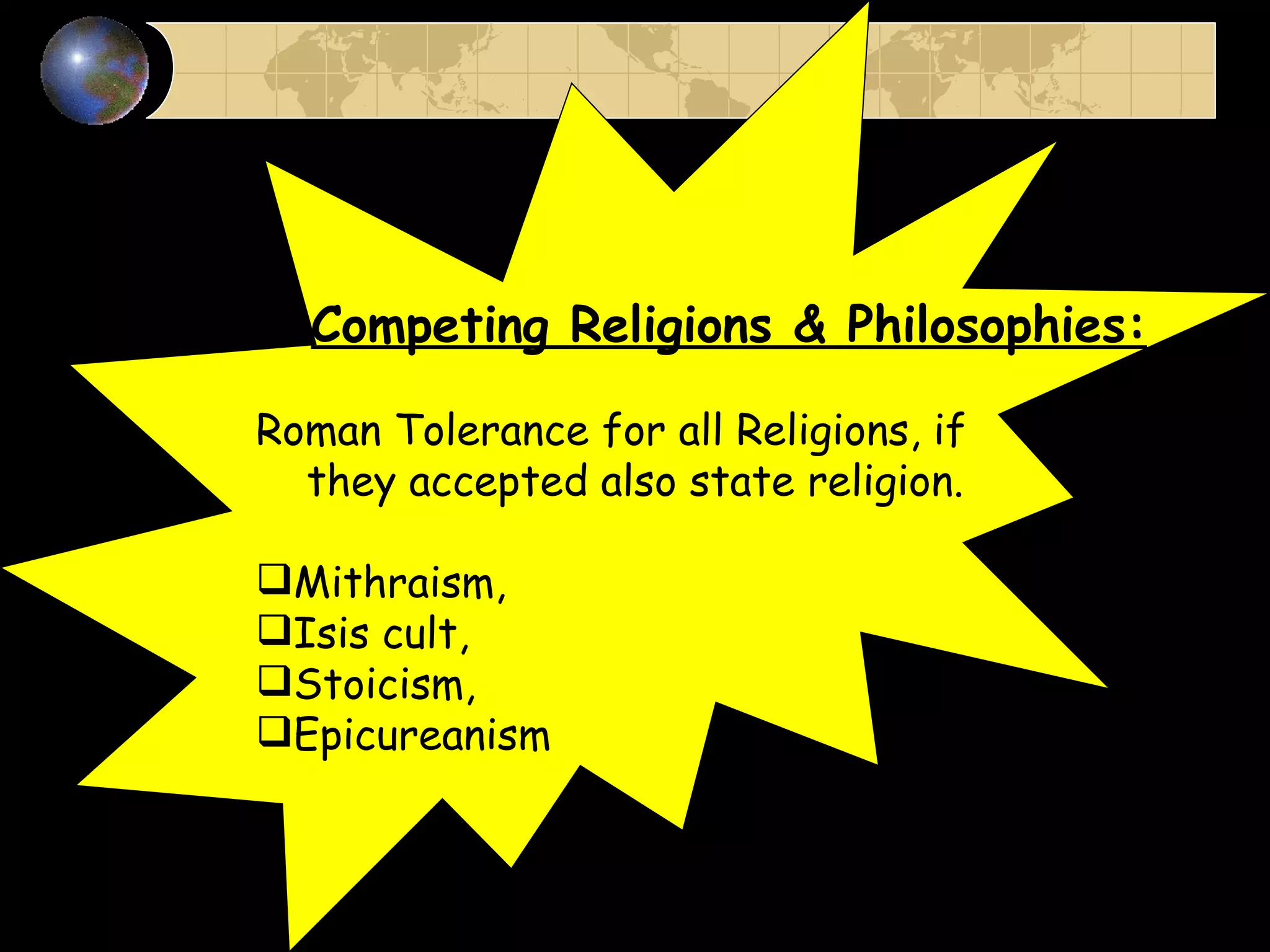 Competing Religions & Philosophies:

Roman Tolerance for all Religions, if they accepted also state religion.

❑Mithraism,
❑Isis cult,
❑Stoicism,
❑Epicureanism